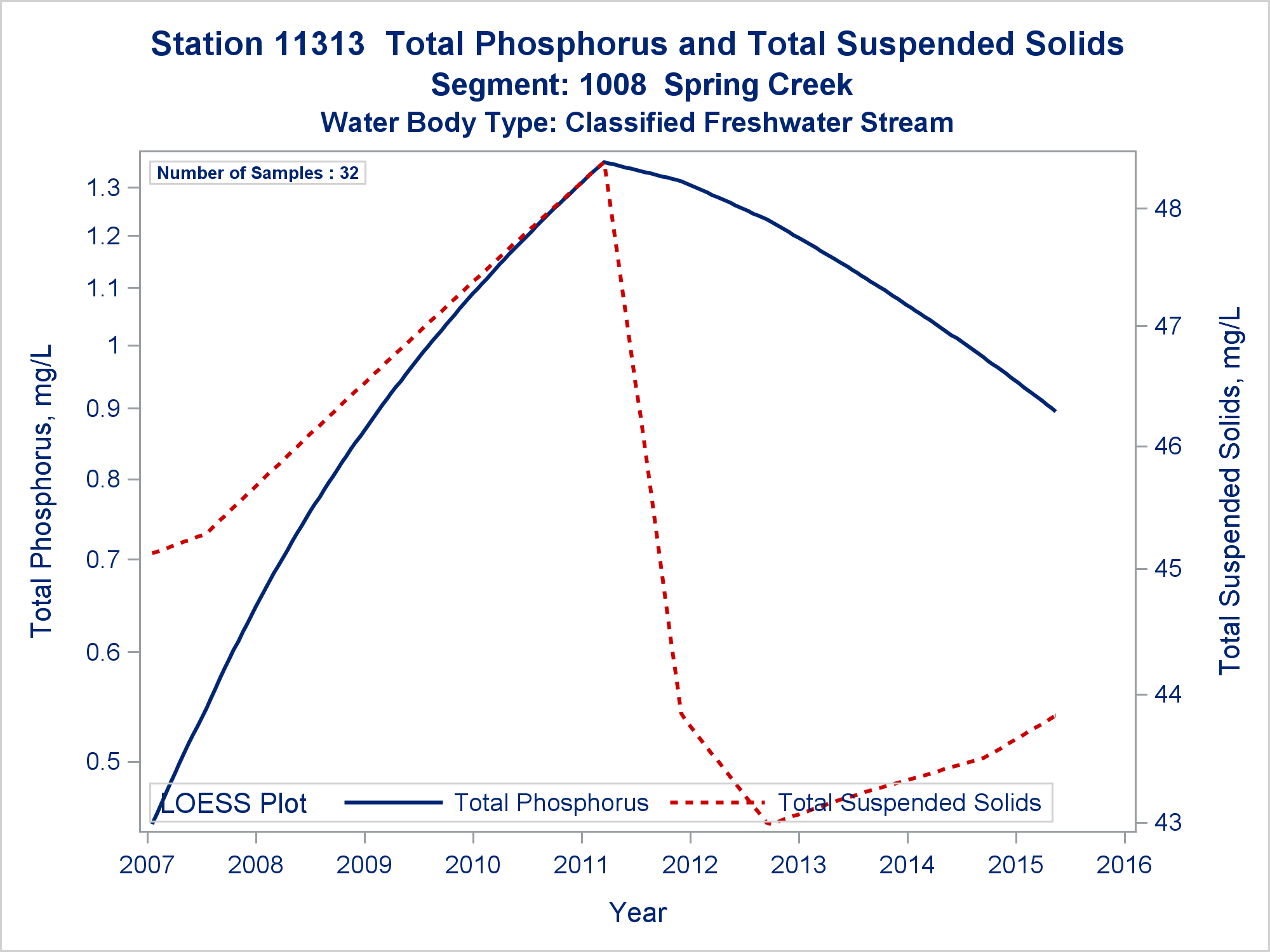 Station 11313 Total Phosphorus and Total Suspended Solids
Segment: 1008 Spring Creek
Water Body Type: Classified Freshwater Stream

Number of Samples : 32

Total Phosphorus, mg/L

1.3
1.2
1.1
1
0.9
0.8
0.7
0.6
0.5

Total Suspended Solids, mg/L

48
47
46
45
44
43

LOESS Plot Total Phosphorus Total Suspended Solids

2007 2008 2009 2010 2011 2012 2013 2014 2015 2016

Year